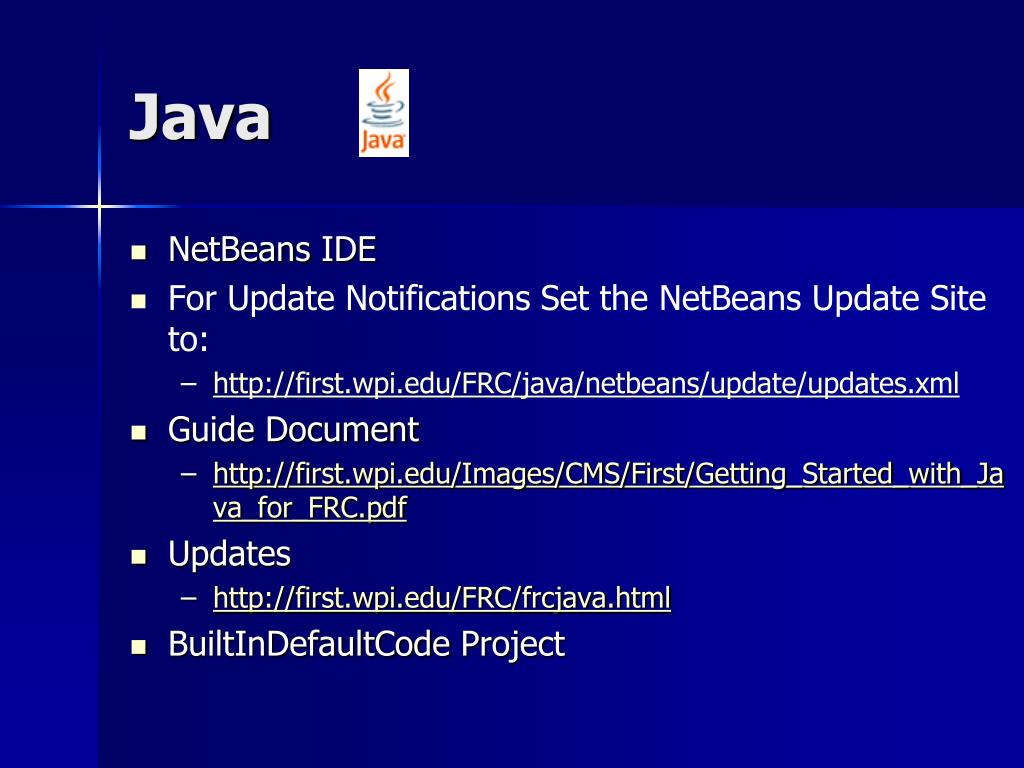 Java

Java

- NetBeans IDE
- For Update Notifications Set the NetBeans Update Site to:
  – http://first.wpi.edu/FRC/java/netbeans/update/updates.xml
- Guide Document
  – http://first.wpi.edu/Images/CMS/First/Getting_Started_with_Java_for_FRC.pdf
- Updates
  – http://first.wpi.edu/FRC/frcjava.html
- BuiltInDefaultCode Project